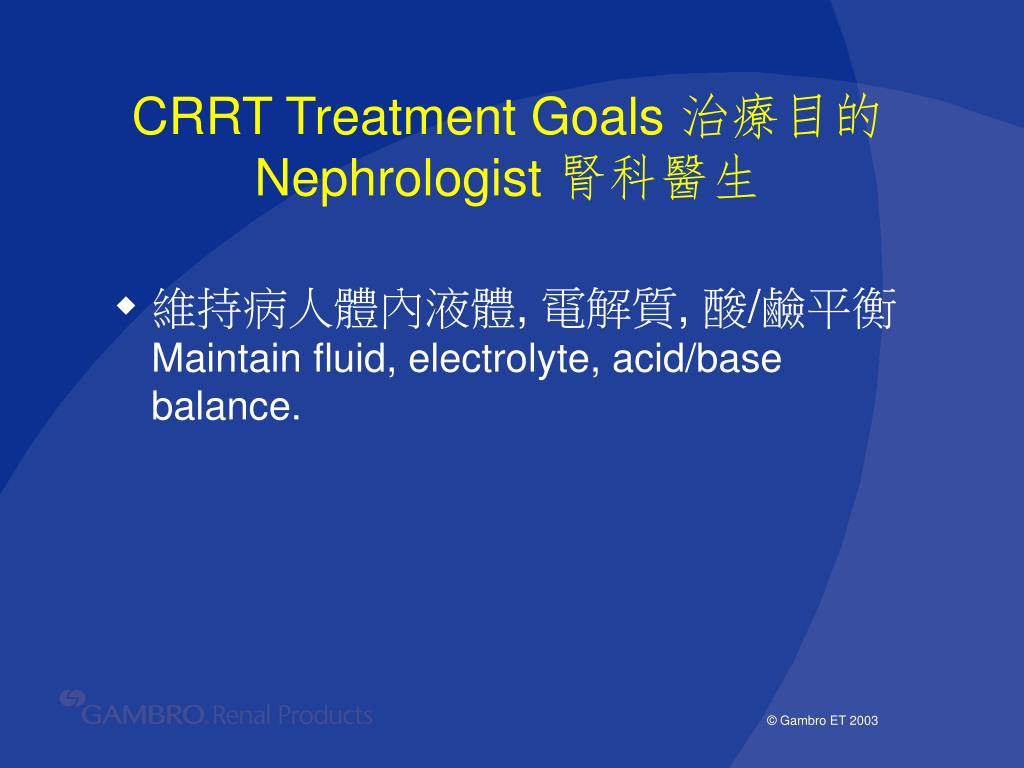 CRRT Treatment Goals 治療目的
Nephrologist 腎科醫生

◆ 維持病人體內液體, 電解質, 酸/鹼平衡
Maintain fluid, electrolyte, acid/base balance.

GAMBRO. Renal Products

© Gambro ET 2003